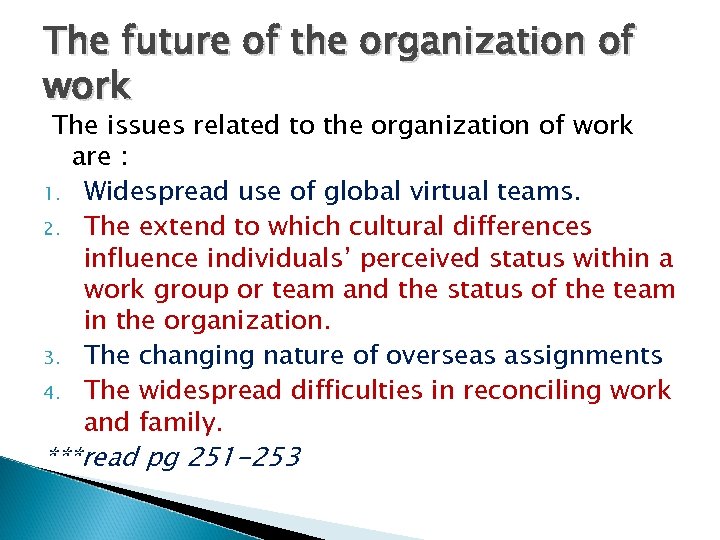 The future of the organization of work

The issues related to the organization of work are :

1. Widespread use of global virtual teams.
2. The extend to which cultural differences influence individuals' perceived status within a work group or team and the status of the team in the organization.
3. The changing nature of overseas assignments
4. The widespread difficulties in reconciling work and family.

***read pg 251-253